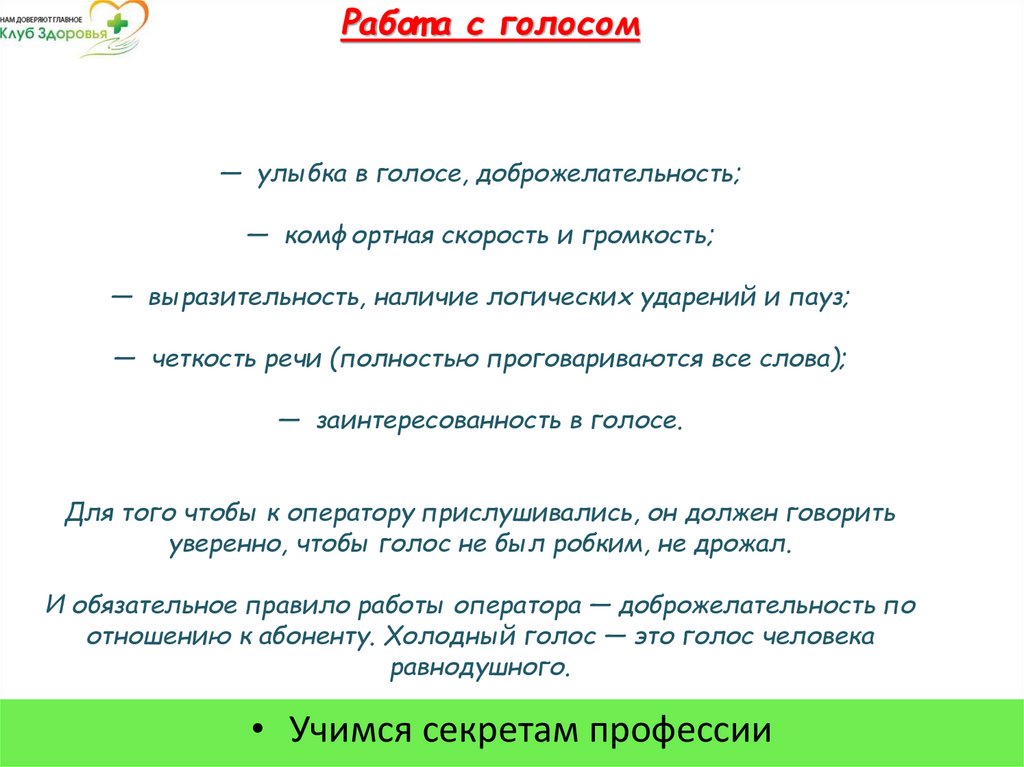 НАМ ДОВЕРЯЮТ ГЛАВНОЕ
Клуб Здоровья

Работа с голосом

— улыбка в голосе, доброжелательность;

— комфортная скорость и громкость;

— выразительность, наличие логических ударений и пауз;

— четкость речи (полностью проговариваются все слова);

— заинтересованность в голосе.

Для того чтобы к оператору прислушивались, он должен говорить уверенно, чтобы голос не был робким, не дрожал.

И обязательное правило работы оператора — доброжелательность по отношению к абоненту. Холодный голос — это голос человека равнодушного.

• Учимся секретам профессии